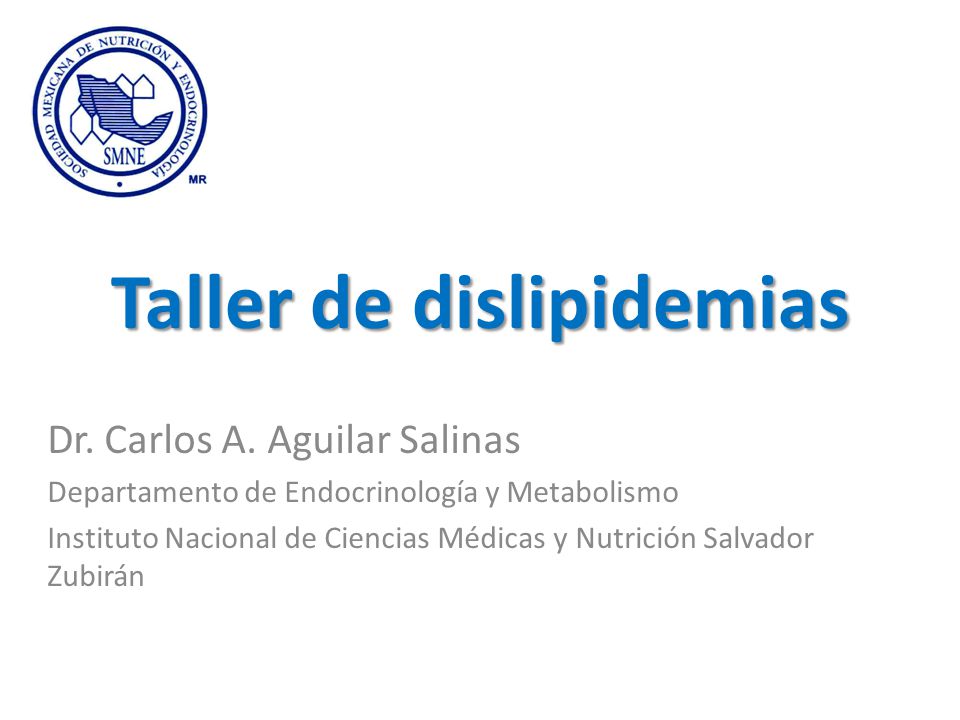 SOCIEDAD MEXICANA DE NUTRICIÓN Y ENDOCRINOLOGÍA
SMNE
MR

Taller de dislipidemias

Dr. Carlos A. Aguilar Salinas

Departamento de Endocrinología y Metabolismo

Instituto Nacional de Ciencias Médicas y Nutrición Salvador Zubirán